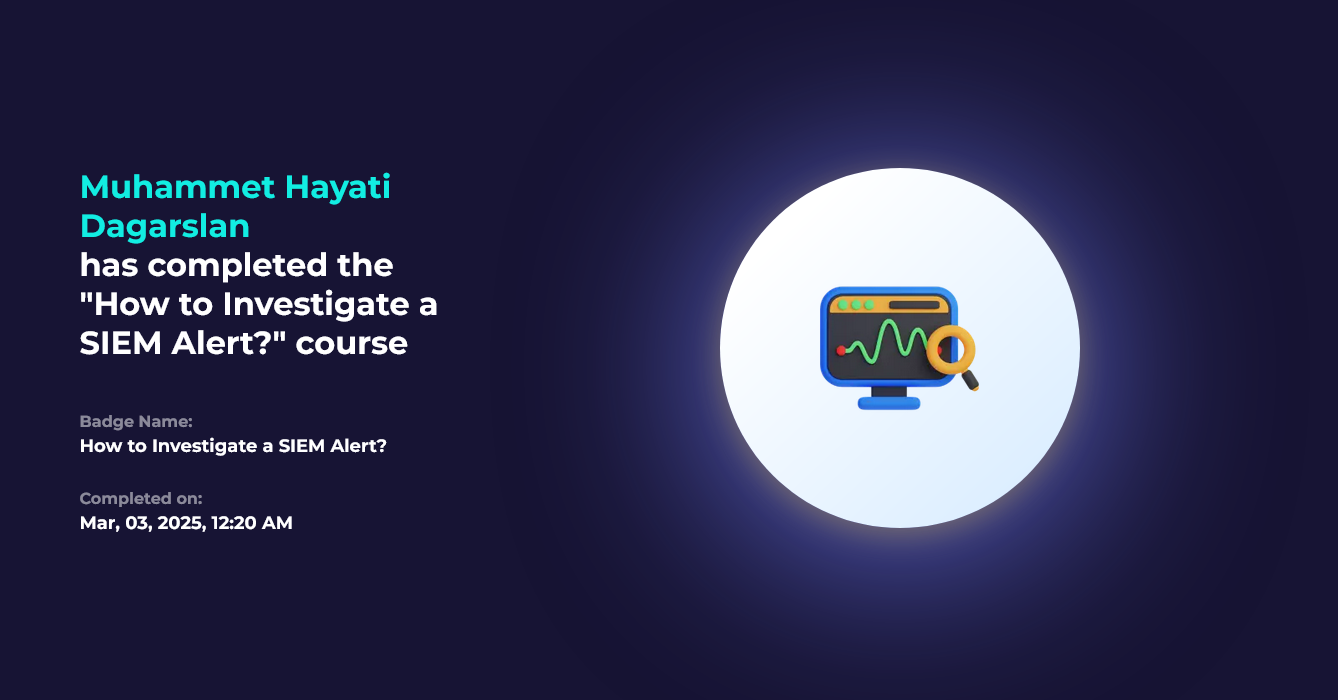 Muhammet Hayati Dagarslan
has completed the "How to Investigate a SIEM Alert?" course

Badge Name:
How to Investigate a SIEM Alert?

Completed on:
Mar, 03, 2025, 12:20 AM